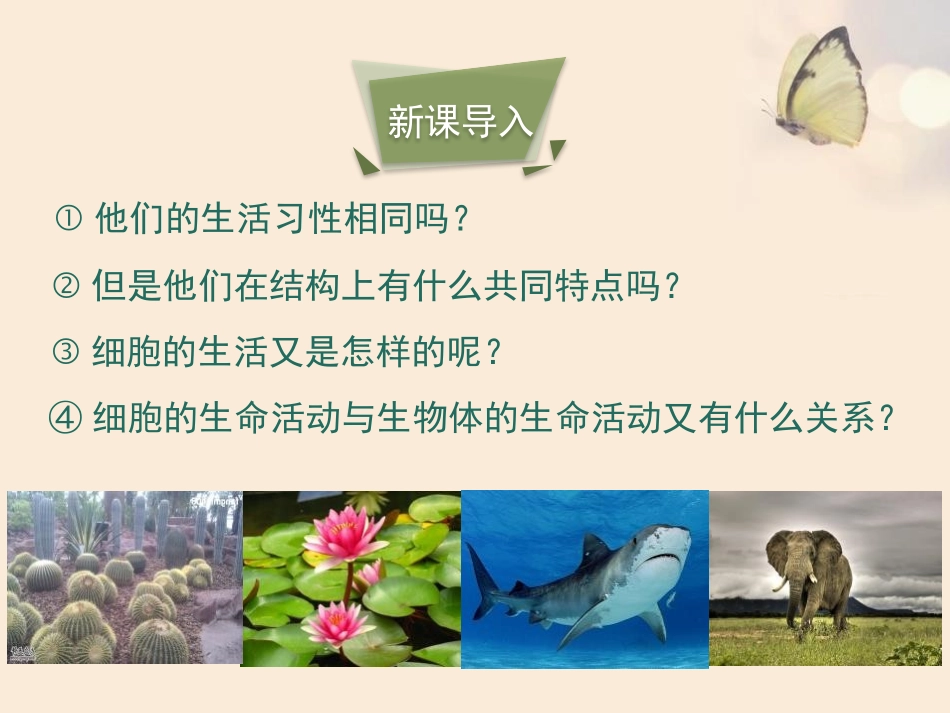 新课导入

① 他们的生活习性相同吗？

② 但是他们在结构上有什么共同特点吗？

③ 细胞的生活又是怎样的呢？

④ 细胞的生命活动与生物体的生命活动又有什么关系？